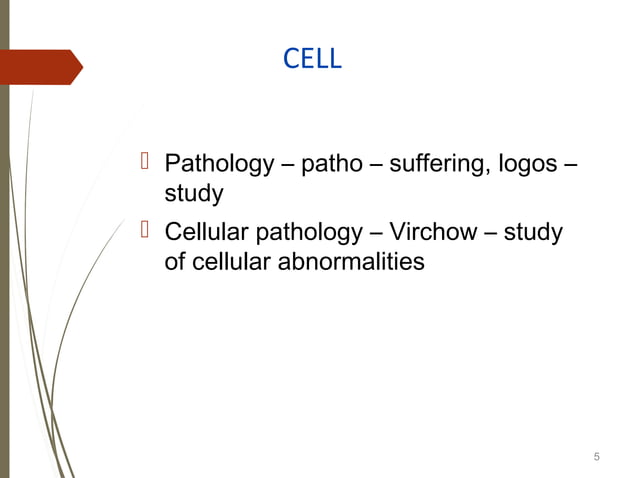 CELL

 Pathology – patho – suffering, logos – study
 Cellular pathology – Virchow – study of cellular abnormalities

5